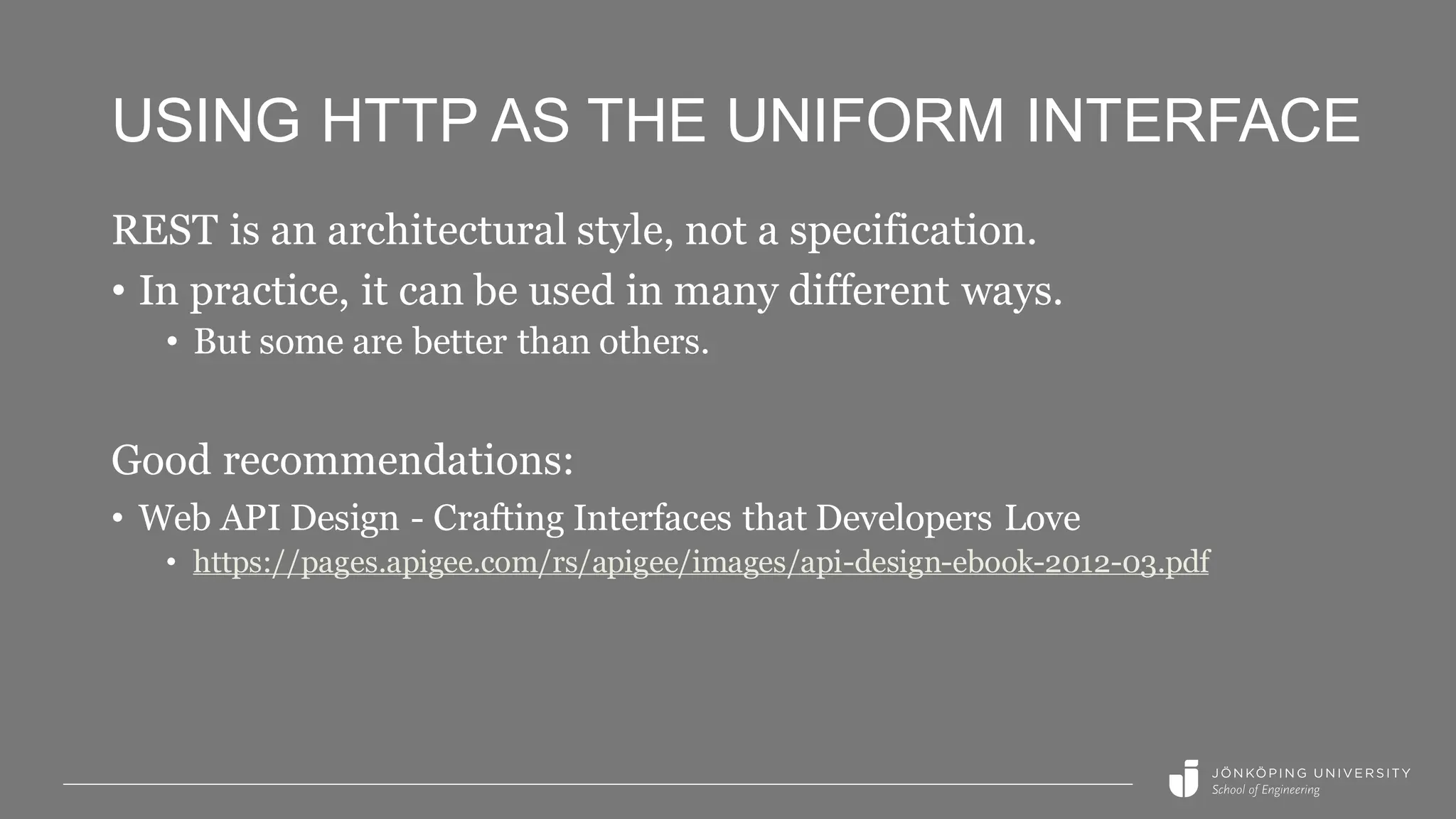 USING HTTP AS THE UNIFORM INTERFACE

REST is an architectural style, not a specification.

• In practice, it can be used in many different ways.
  • But some are better than others.

Good recommendations:

• Web API Design - Crafting Interfaces that Developers Love
  • https://pages.apigee.com/rs/apigee/images/api-design-ebook-2012-03.pdf

JÖNKÖPING UNIVERSITY
School of Engineering